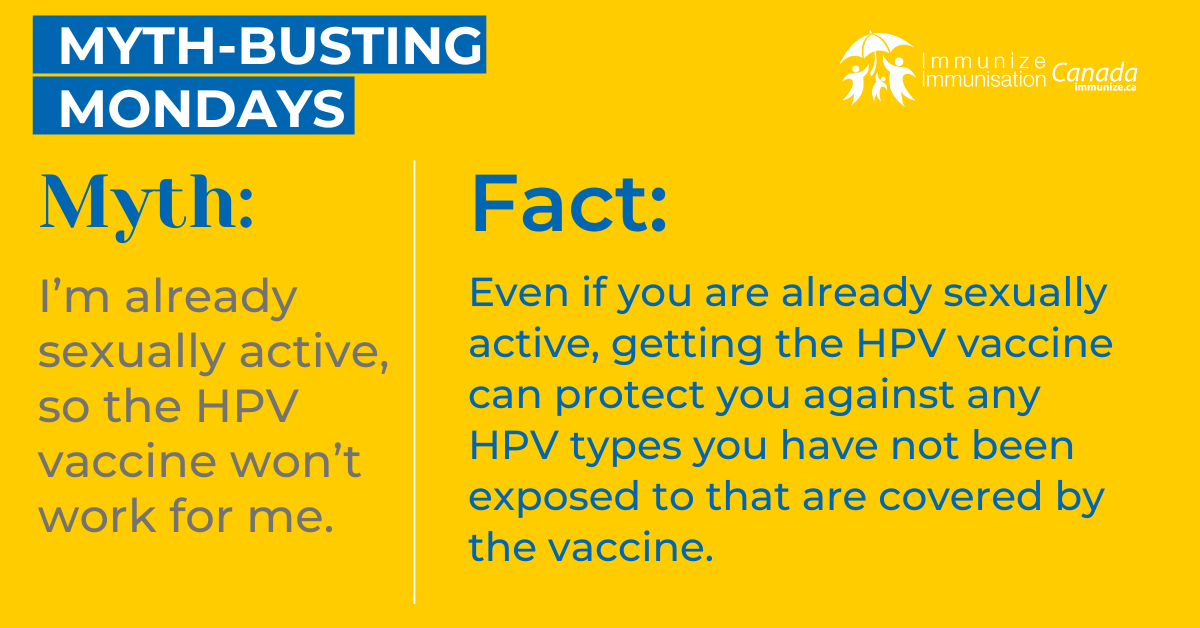 MYTH-BUSTING MONDAYS

Immunize Immunisation Canada
immunize.ca

Myth:

I'm already sexually active, so the HPV vaccine won't work for me.

Fact:

Even if you are already sexually active, getting the HPV vaccine can protect you against any HPV types you have not been exposed to that are covered by the vaccine.